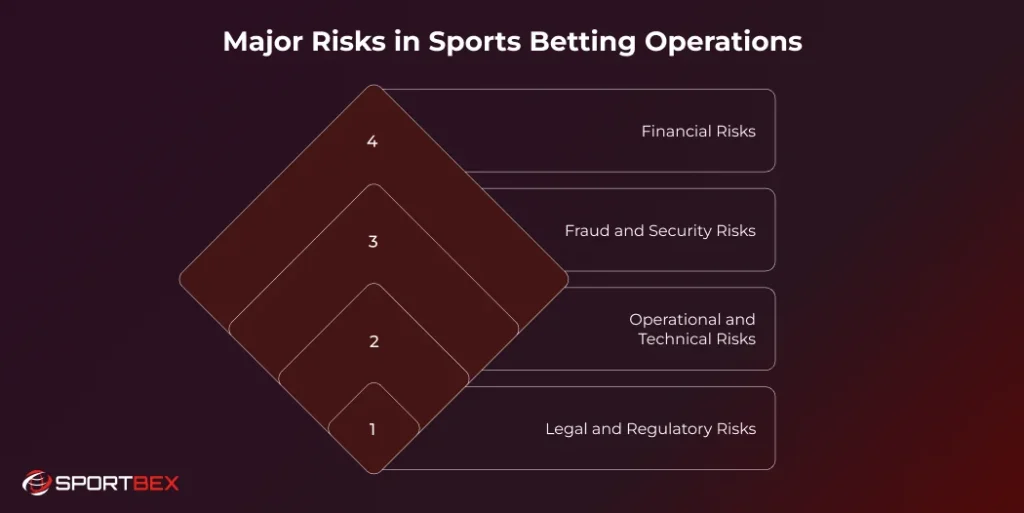 Major Risks in Sports Betting Operations

4

Financial Risks

3

Fraud and Security Risks

2

Operational and Technical Risks

1

Legal and Regulatory Risks

SPORTBEX